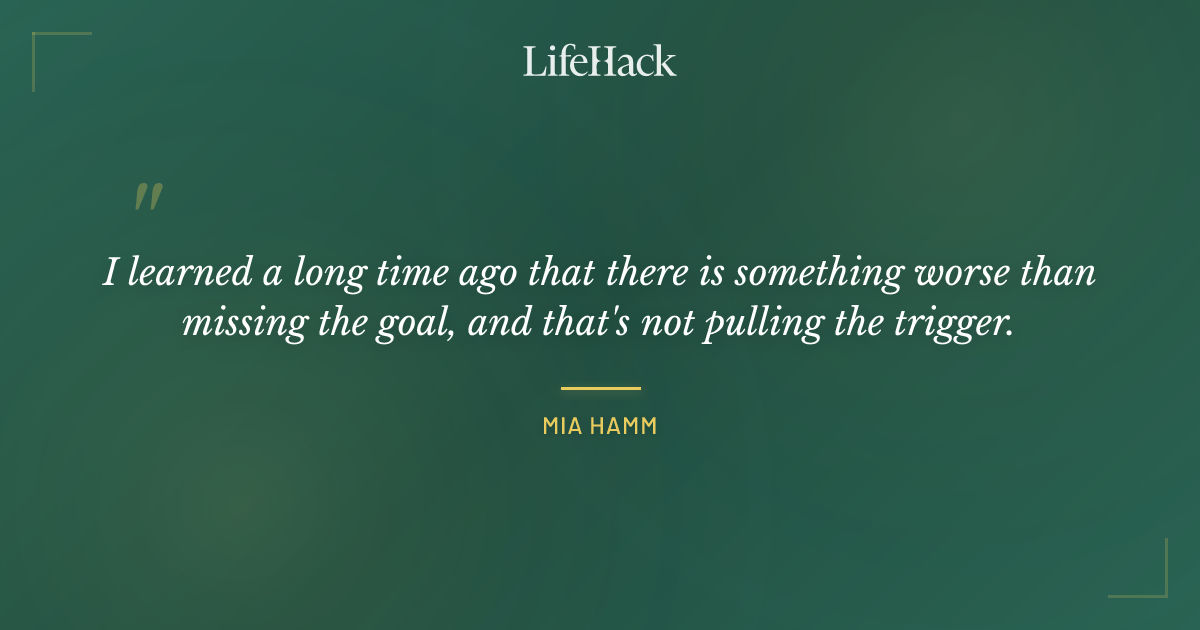 LifeHack

"

I learned a long time ago that there is something worse than missing the goal, and that's not pulling the trigger.

MIA HAMM